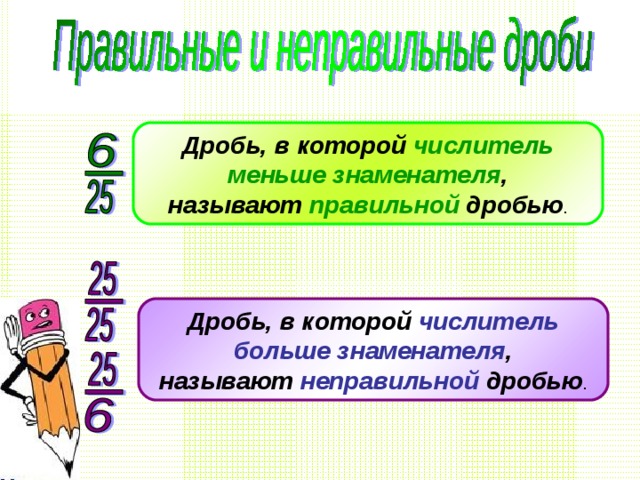 Правильные и неправильные дроби

$\frac{6}{25}$

Дробь, в которой числитель меньше знаменателя, называют правильной дробью.

$\frac{25}{25}$

$\frac{25}{6}$

Дробь, в которой числитель больше знаменателя, называют неправильной дробью.